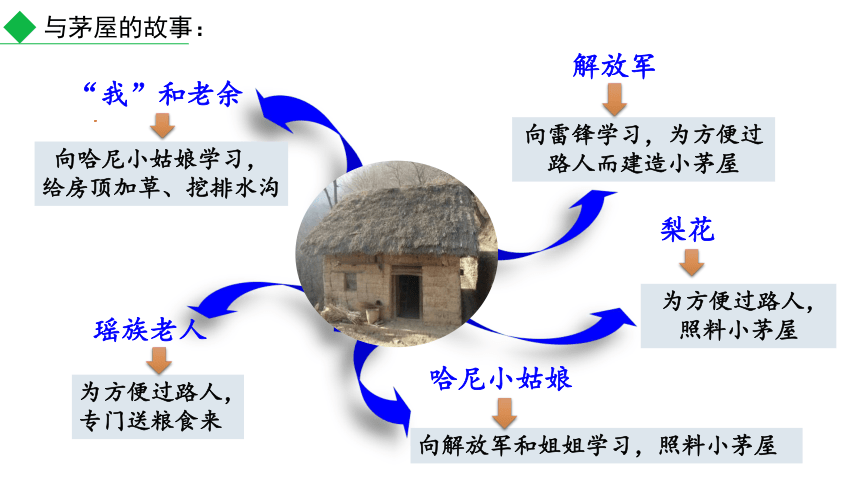 与茅屋的故事：

“我”和老余

向哈尼小姑娘学习，给房顶加草、挖排水沟

解放军

向雷锋学习，为方便过路人而建造小茅屋

梨花

为方便过路人，照料小茅屋

瑶族老人

为方便过路人，专门送粮食来

哈尼小姑娘

向解放军和姐姐学习，照料小茅屋